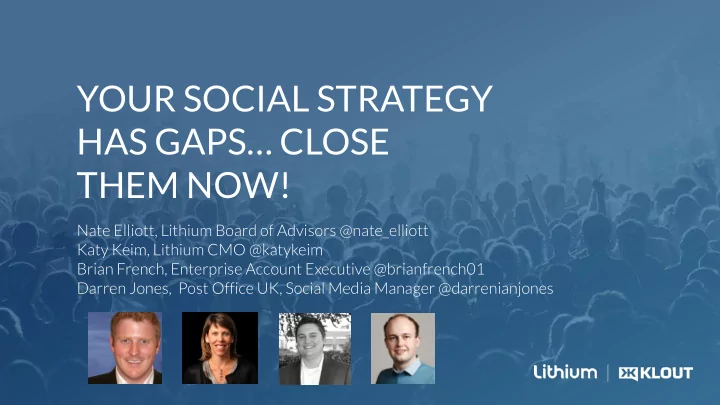 YOUR SOCIAL STRATEGY HAS GAPS… CLOSE THEM NOW!

Nate Elliott, Lithium Board of Advisors @nate_elliott
Katy Keim, Lithium CMO @katykeim
Brian French, Enterprise Account Executive @brianfrench01
Darren Jones, Post Office UK, Social Media Manager @darrenianjones

Lithium | KLOUT